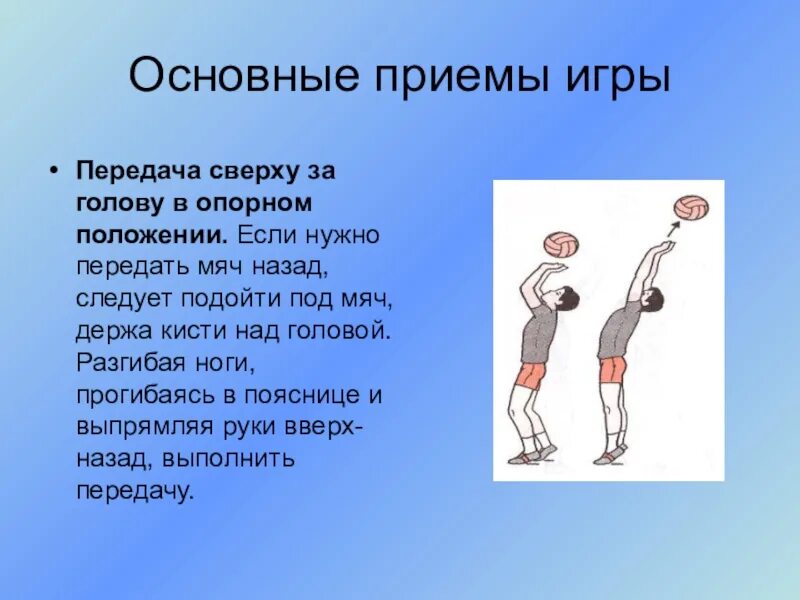 Основные приемы игры

• **Передача сверху за голову в опорном положении.** Если нужно передать мяч назад, следует подойти под мяч, держа кисти над головой. Разгибая ноги, прогибаясь в пояснице и выпрямляя руки вверх-назад, выполнить передачу.